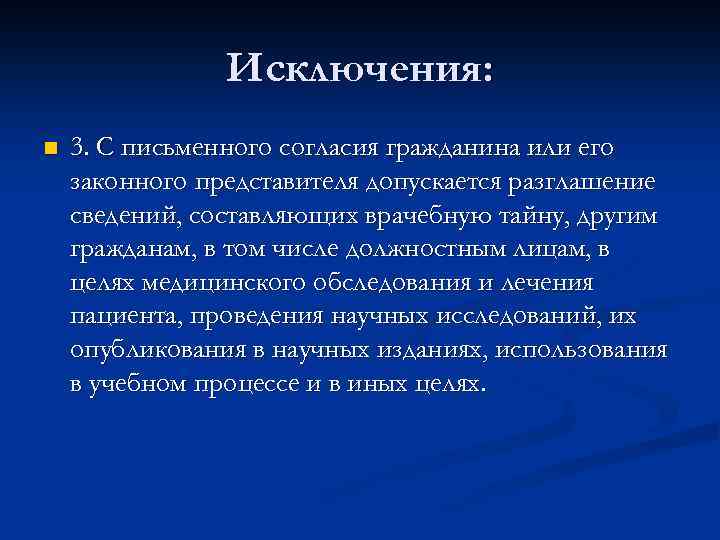 Исключения:

3. С письменного согласия гражданина или его законного представителя допускается разглашение сведений, составляющих врачебную тайну, другим гражданам, в том числе должностным лицам, в целях медицинского обследования и лечения пациента, проведения научных исследований, их опубликования в научных изданиях, использования в учебном процессе и в иных целях.